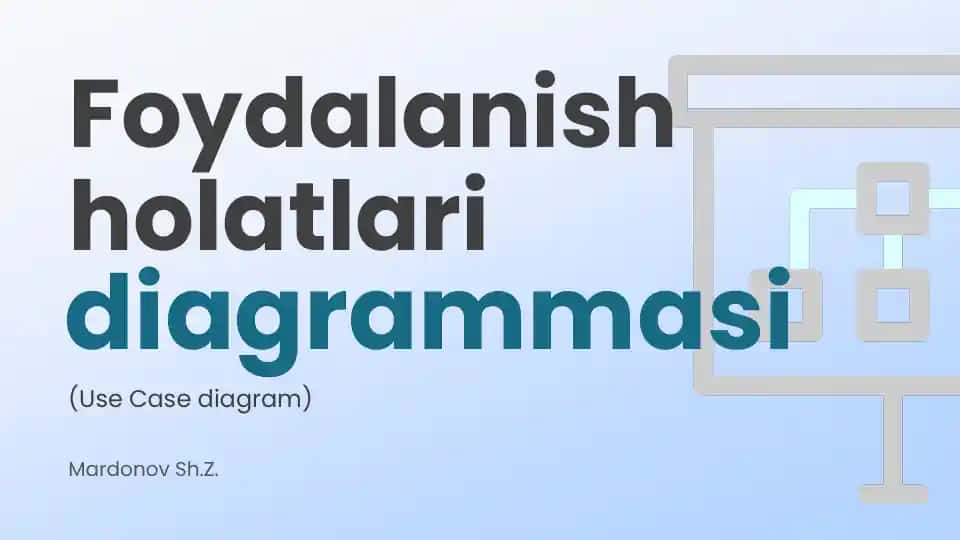 Foydalanish holatlari diagrammasi

(Use Case diagram)

Mardonov Sh.Z.